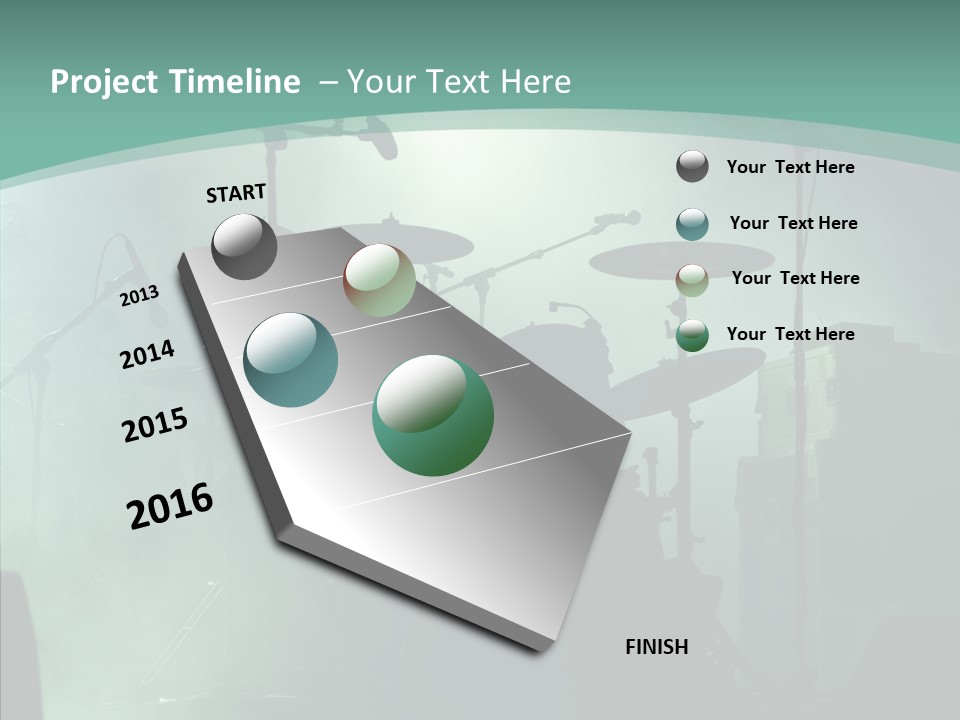 Project Timeline – Your Text Here

START

2013

2014

2015

2016

FINISH

Your Text Here

Your Text Here

Your Text Here

Your Text Here